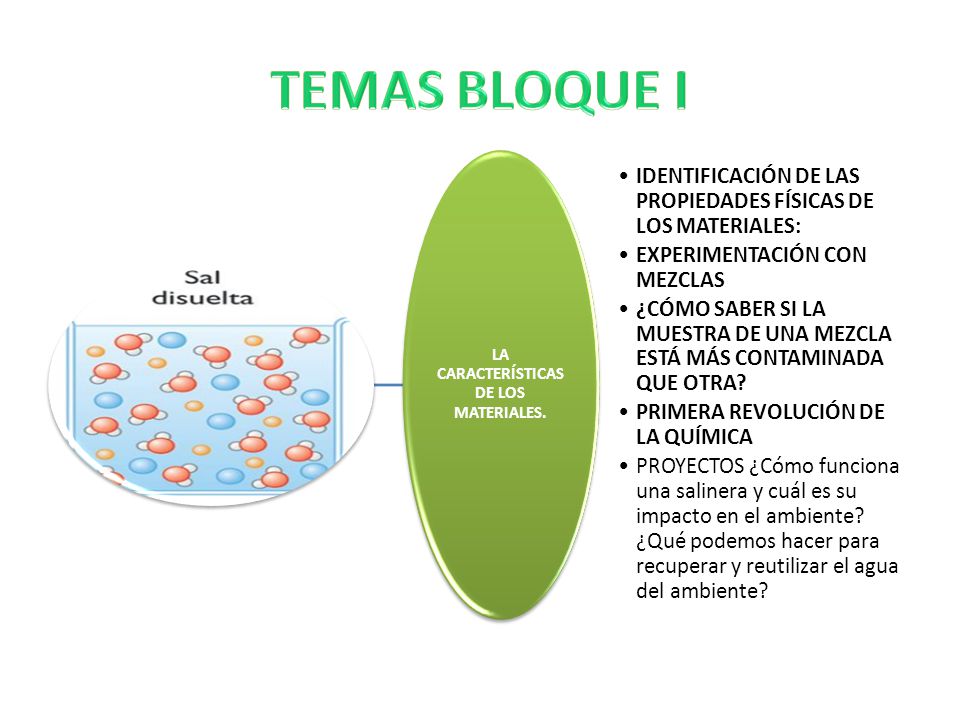 TEMAS BLOQUE I

Sal disuelta

LA CARACTERÍSTICAS DE LOS MATERIALES.

• IDENTIFICACIÓN DE LAS PROPIEDADES FÍSICAS DE LOS MATERIALES:
• EXPERIMENTACIÓN CON MEZCLAS
• ¿CÓMO SABER SI LA MUESTRA DE UNA MEZCLA ESTÁ MÁS CONTAMINADA QUE OTRA?
• PRIMERA REVOLUCIÓN DE LA QUÍMICA
• PROYECTOS ¿Cómo funciona una salinera y cuál es su impacto en el ambiente? ¿Qué podemos hacer para recuperar y reutilizar el agua del ambiente?